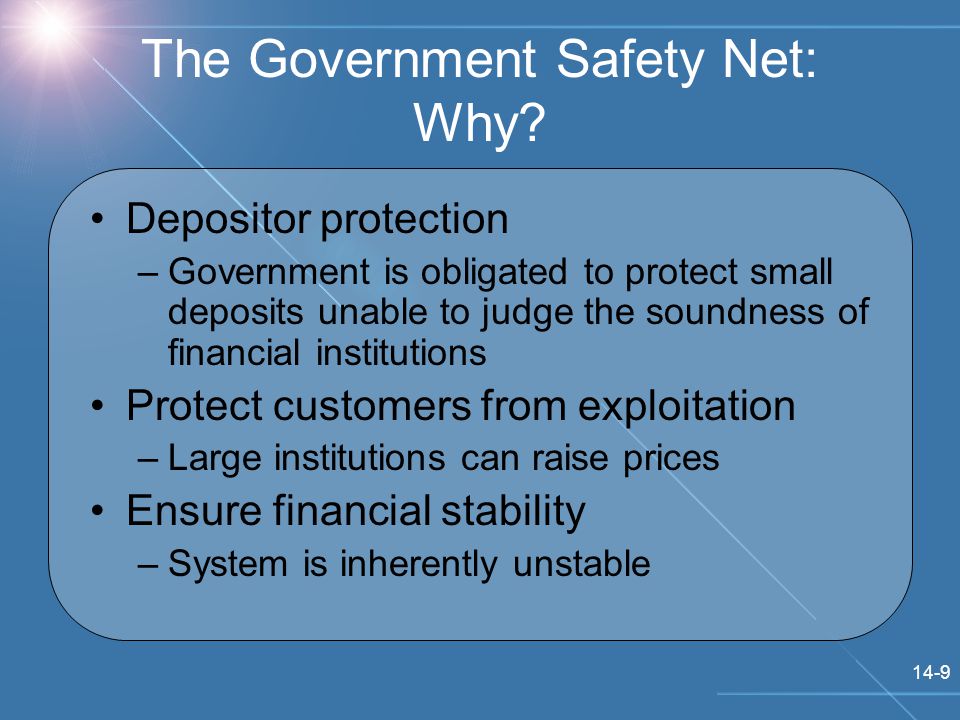 The Government Safety Net: Why?

• Depositor protection
– Government is obligated to protect small deposits unable to judge the soundness of financial institutions
• Protect customers from exploitation
– Large institutions can raise prices
• Ensure financial stability
– System is inherently unstable

14-9